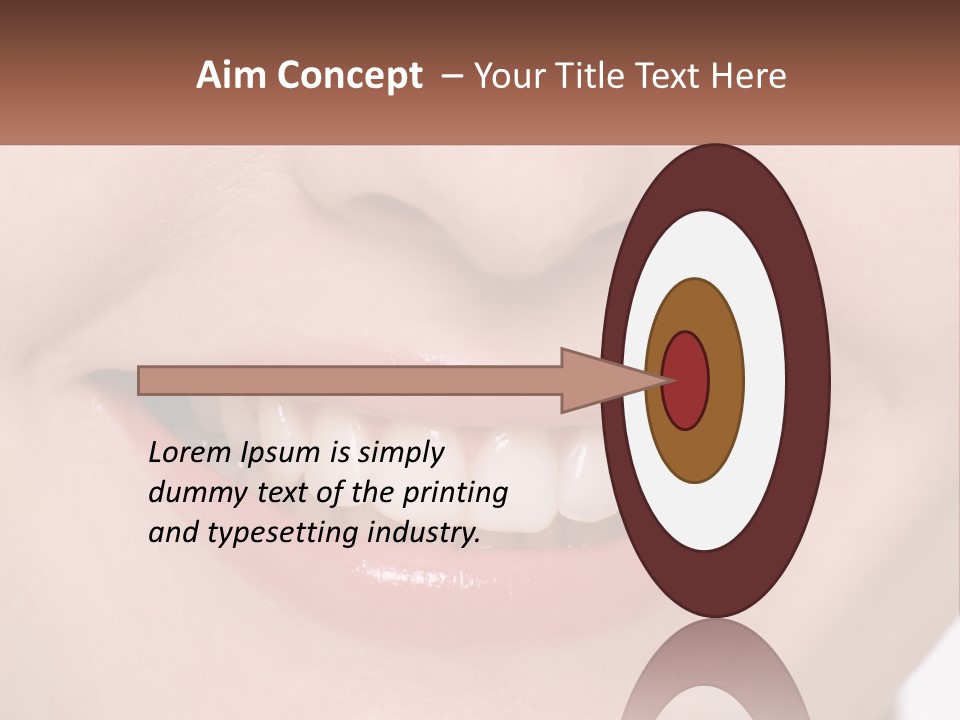 Aim Concept – Your Title Text Here

Lorem Ipsum is simply dummy text of the printing and typesetting industry.